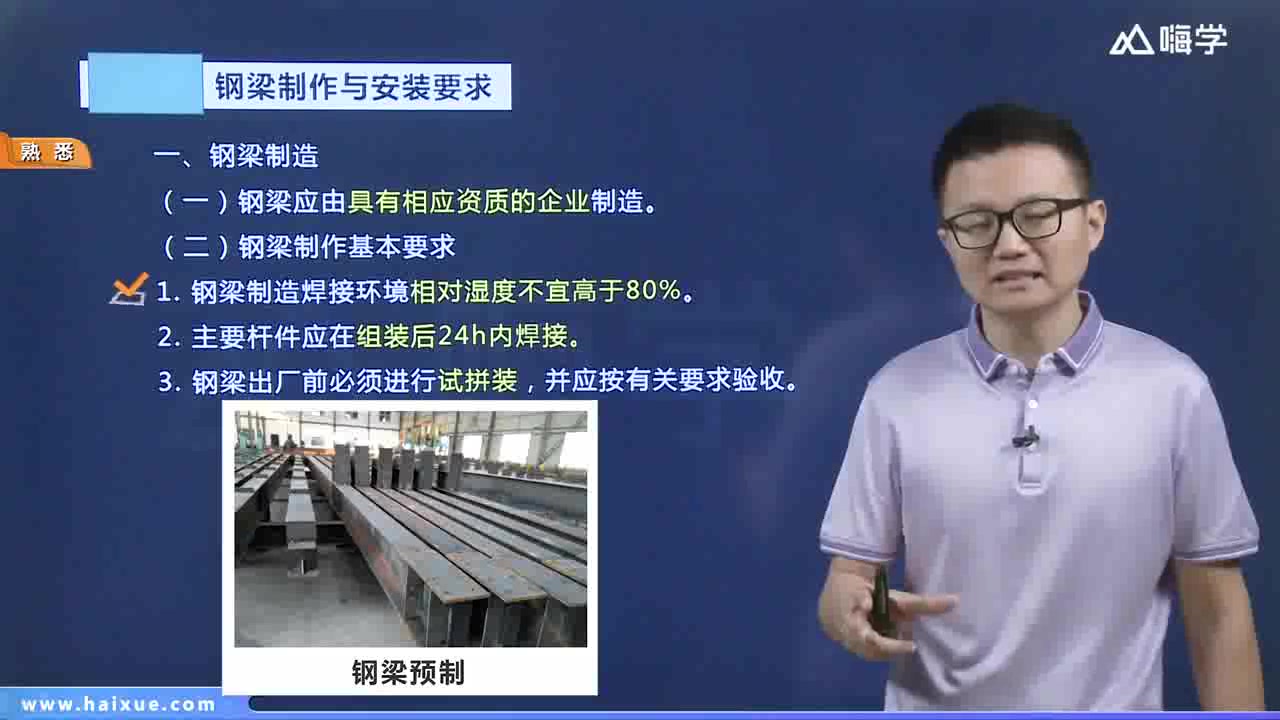 嗨学

钢梁制作与安装要求

熟悉

一、钢梁制造

（一）钢梁应由具有相应资质的企业制造。

（二）钢梁制作基本要求

1. 钢梁制造焊接环境相对湿度不宜高于80%。

2. 主要杆件应在组装后24h内焊接。

3. 钢梁出厂前必须进行试拼装，并应按有关要求验收。

钢梁预制

www.haixue.com